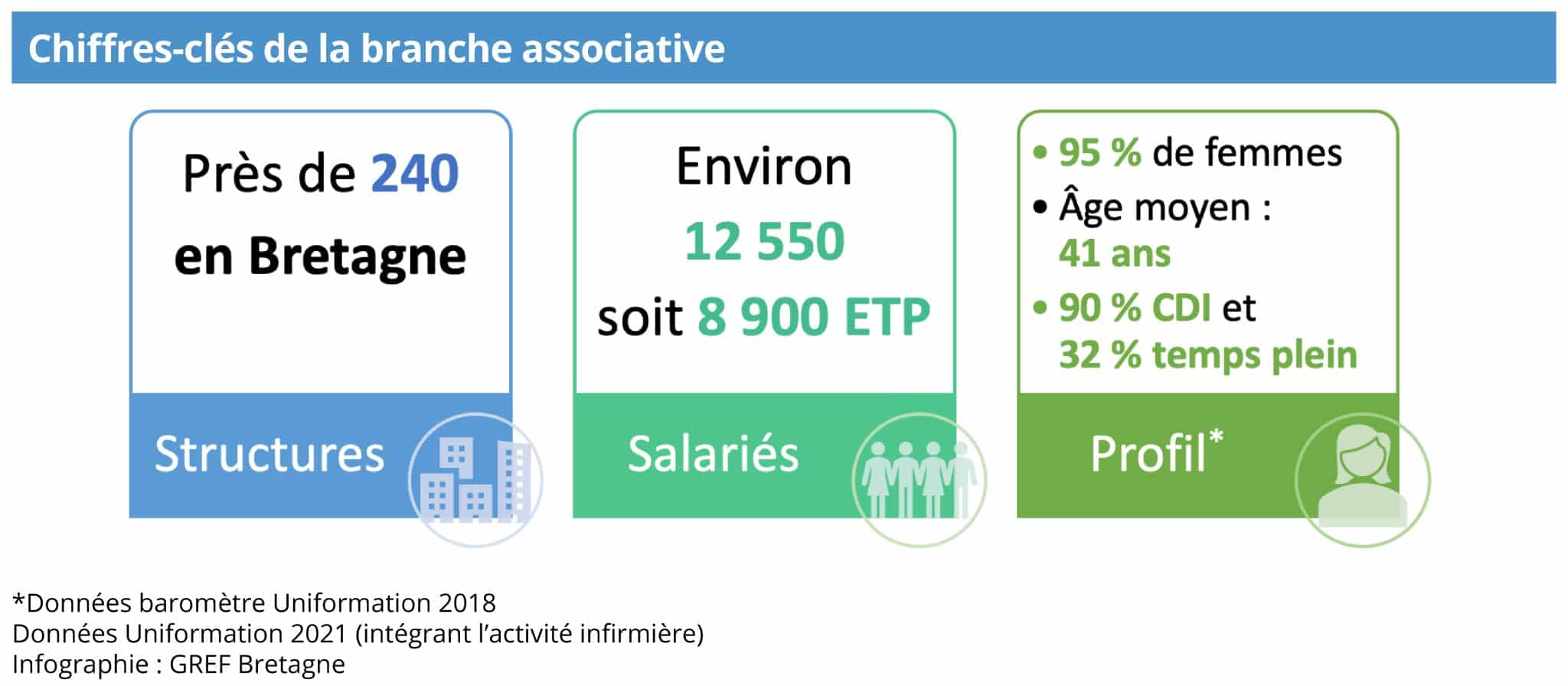 Chiffres-clés de la branche associative

Près de 240 en Bretagne

Structures

Environ 12 550 soit 8 900 ETP

Salariés

• 95 % de femmes
• Âge moyen : 41 ans
• 90 % CDI et 32 % temps plein

Profil*

*Données baromètre Uniformation 2018
Données Uniformation 2021 (intégrant l'activité infirmière)
Infographie : GREF Bretagne